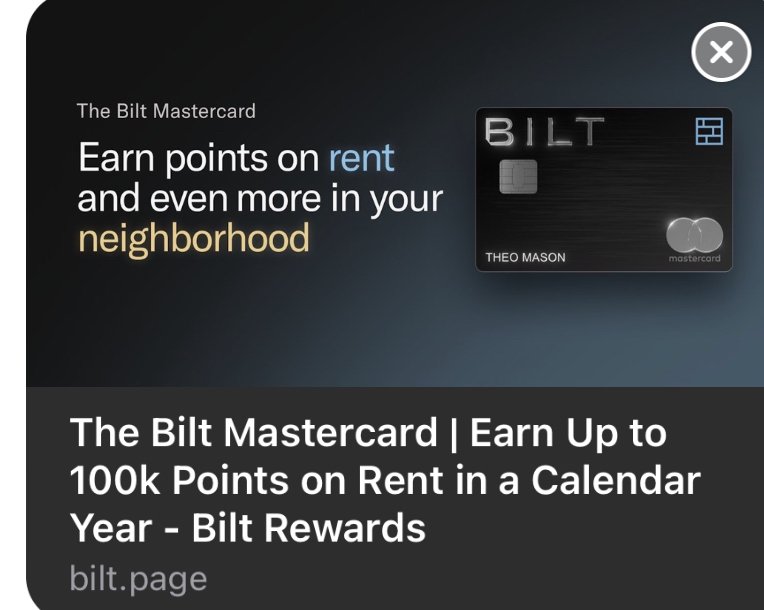 The Bilt Mastercard

Earn points on rent and even more in your neighborhood

BILT

THEO MASON

mastercard

The Bilt Mastercard | Earn Up to 100k Points on Rent in a Calendar Year - Bilt Rewards

bilt.page